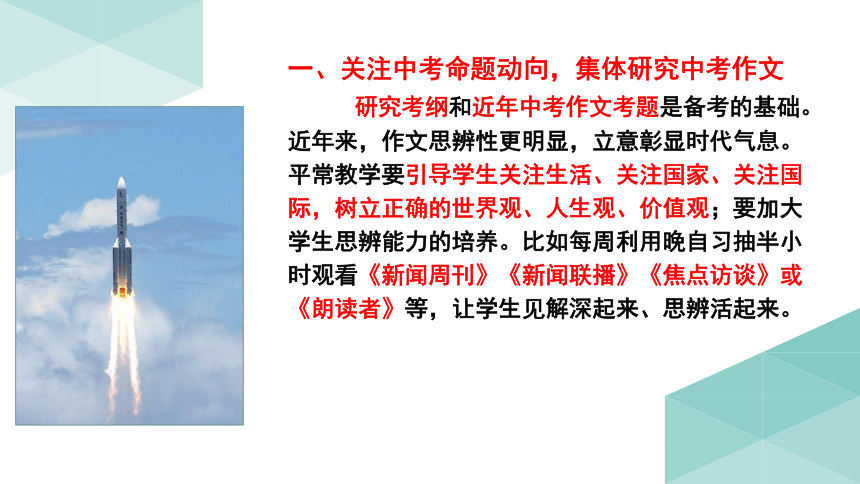 一、关注中考命题动向，集体研究中考作文

研究考纲和近年中考作文考题是备考的基础。近年来，作文思辨性更明显，立意彰显时代气息。平常教学要引导学生关注生活、关注国家、关注国际，树立正确的世界观、人生观、价值观；要加大学生思辨能力的培养。比如每周利用晚自习抽半小时观看《新闻周刊》《新闻联播》《焦点访谈》或《朗读者》等，让学生见解深起来、思辨活起来。